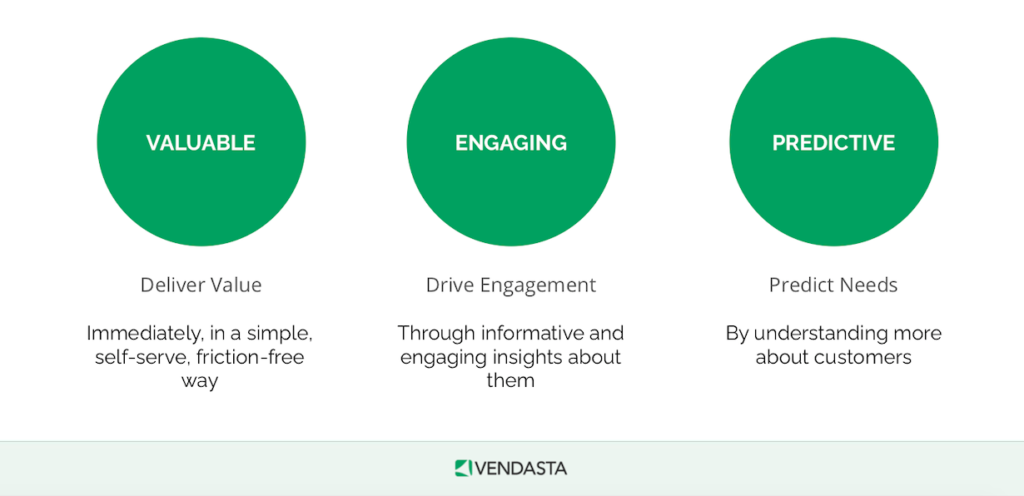 VALUABLE

Deliver Value

Immediately, in a simple, self-serve, friction-free way

ENGAGING

Drive Engagement

Through informative and engaging insights about them

PREDICTIVE

Predict Needs

By understanding more about customers

VENDASTA